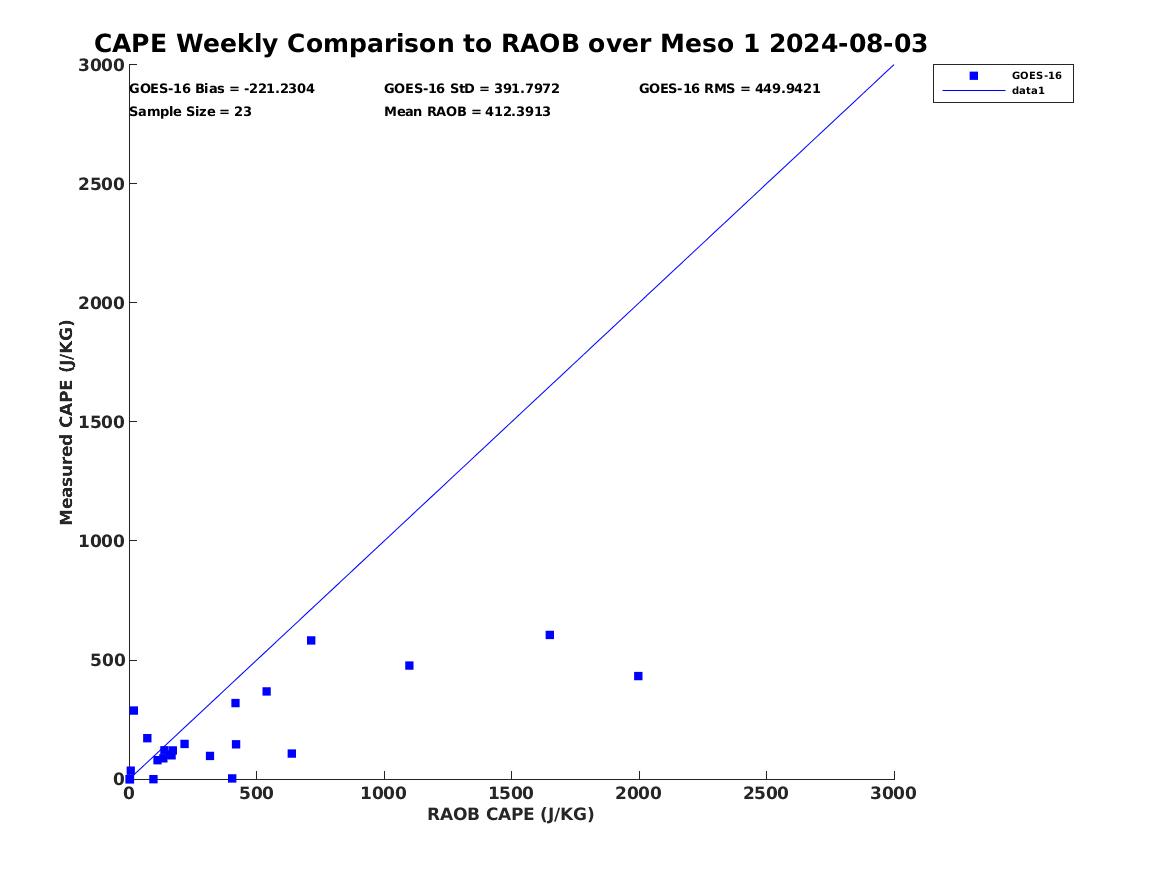 CAPE Weekly Comparison to RAOB over Meso 1 2024-08-03

GOES-16 Bias = -221.2304
GOES-16 StD = 391.7972
GOES-16 RMS = 449.9421
Sample Size = 23
Mean RAOB = 412.3913

GOES-16
data1

Measured CAPE (J/KG)

3000
2500
2000
1500
1000
500
0

0
500
1000
1500
2000
2500
3000

RAOB CAPE (J/KG)